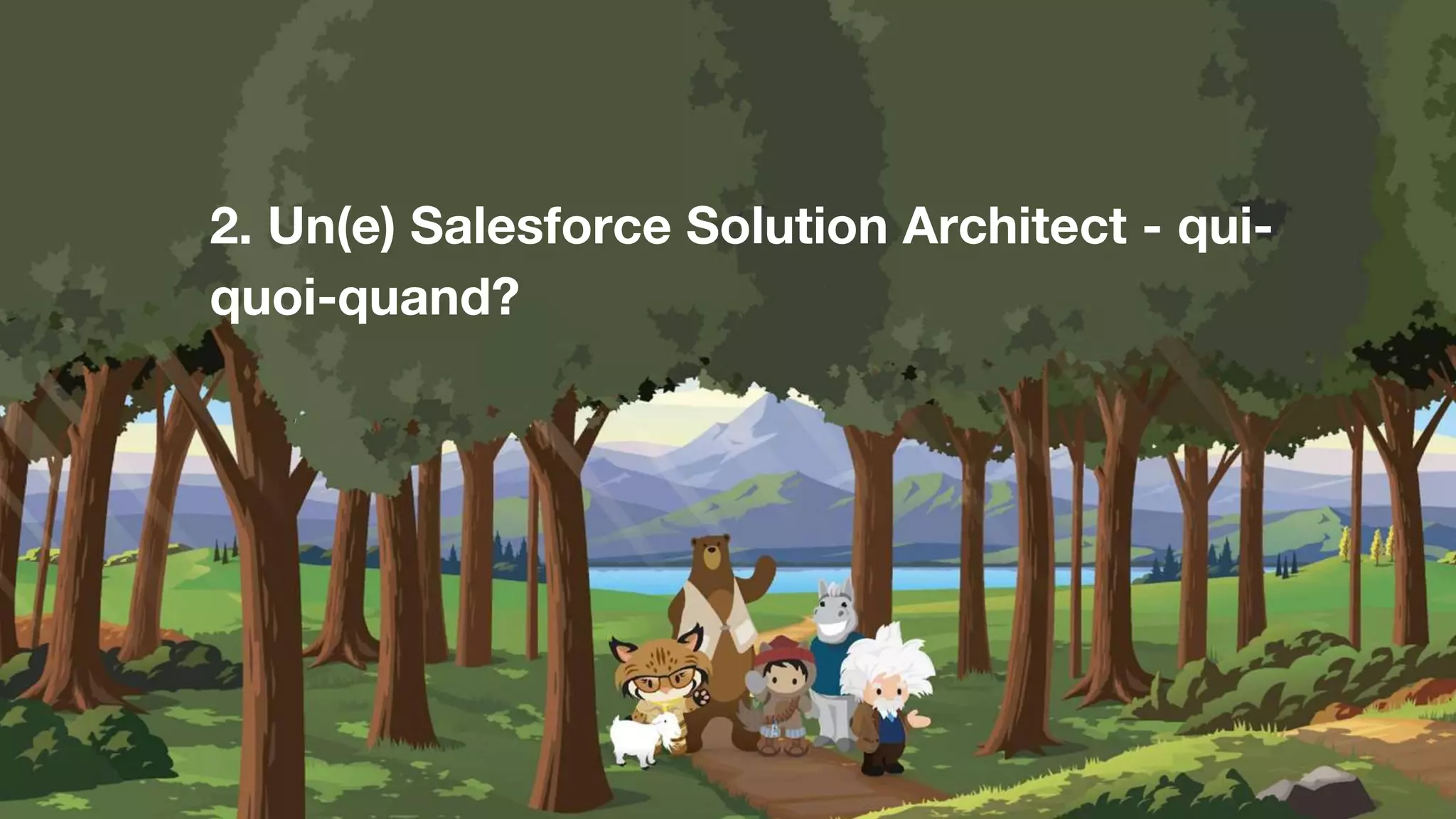 2. Un(e) Salesforce Solution Architect - qui-quoi-quand?